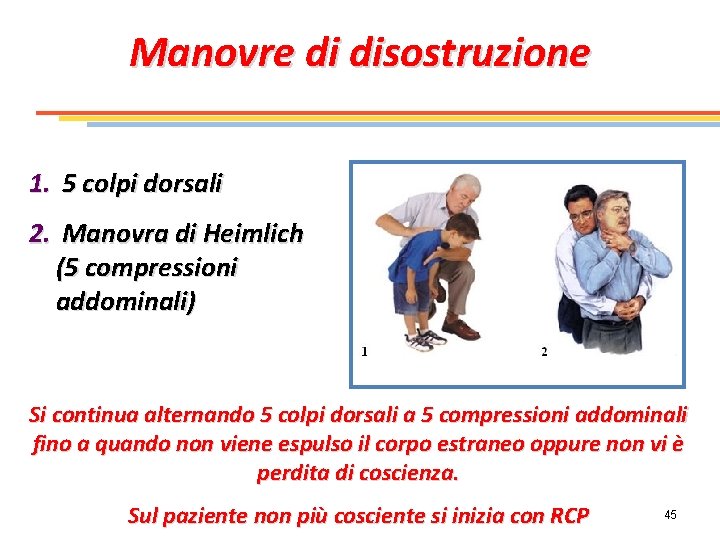 Manovre di disostruzione

1. 5 colpi dorsali

2. Manovra di Heimlich (5 compressioni addominali)

1

2

Si continua alternando 5 colpi dorsali a 5 compressioni addominali fino a quando non viene espulso il corpo estraneo oppure non vi è perdita di coscienza.

Sul paziente non più cosciente si inizia con RCP

45